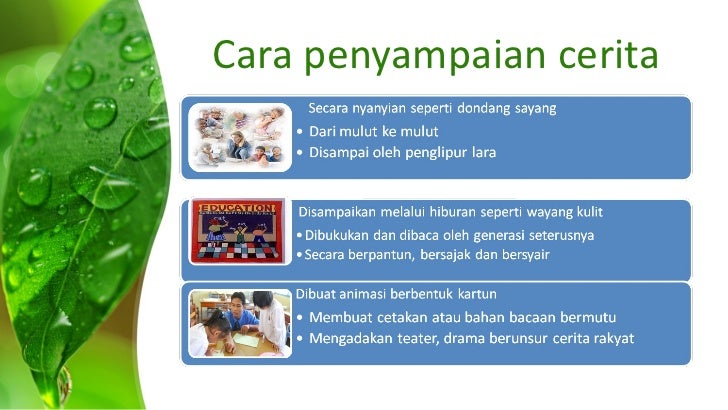 Cara penyampaian cerita

Secara nyanyian seperti dondang sayang
• Dari mulut ke mulut
• Disampai oleh penglipur lara

EDUCATION

Disampaikan melalui hiburan seperti wayang kulit
• Dibukukan dan dibaca oleh generasi seterusnya
• Secara berpantun, bersajak dan bersyair

Dibuat animasi berbentuk kartun
• Membuat cetakan atau bahan bacaan bermutu
• Mengadakan teater, drama berunsur cerita rakyat